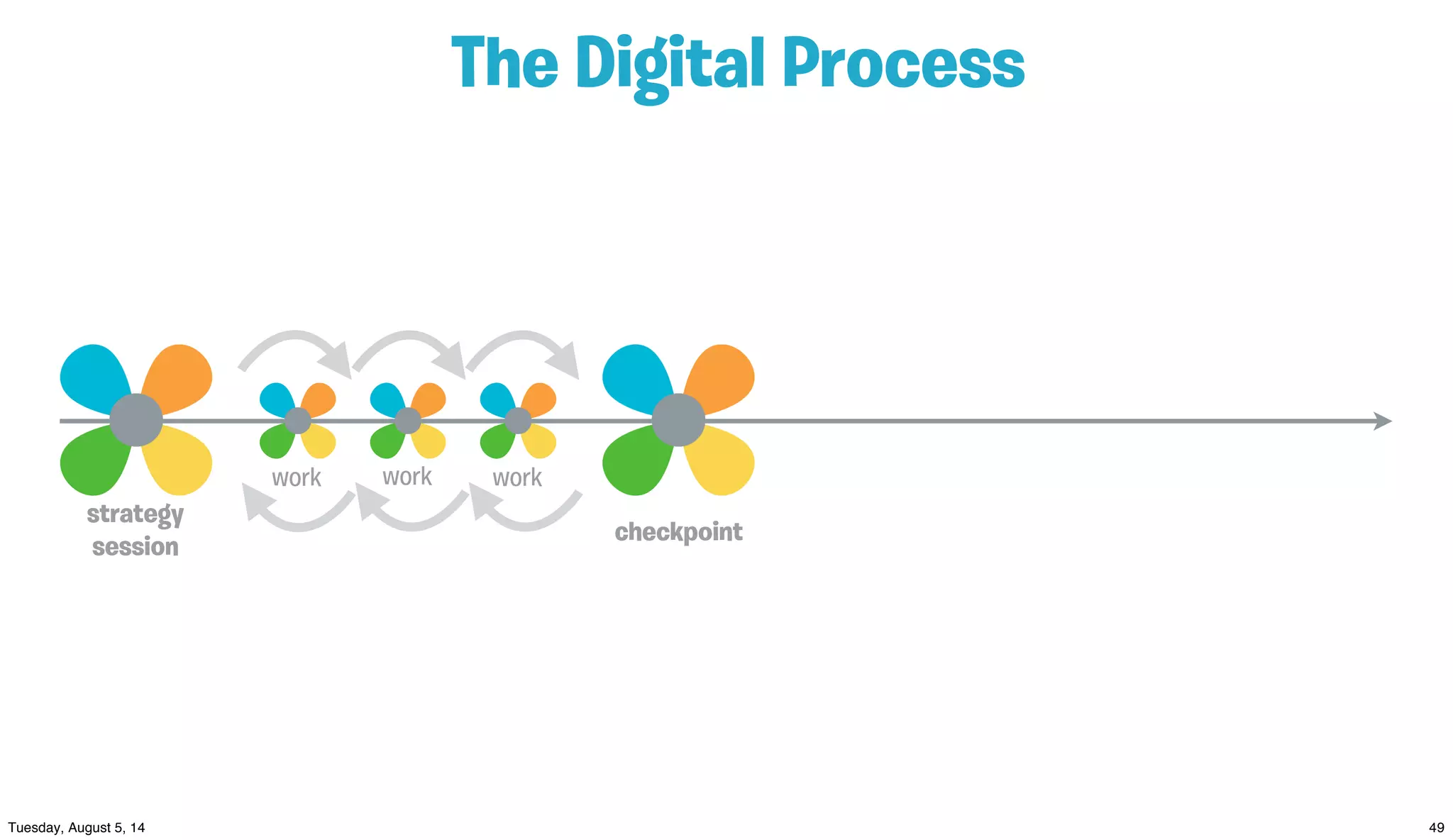 The Digital Process

strategy session

work

work

work

checkpoint

Tuesday, August 5, 14

49